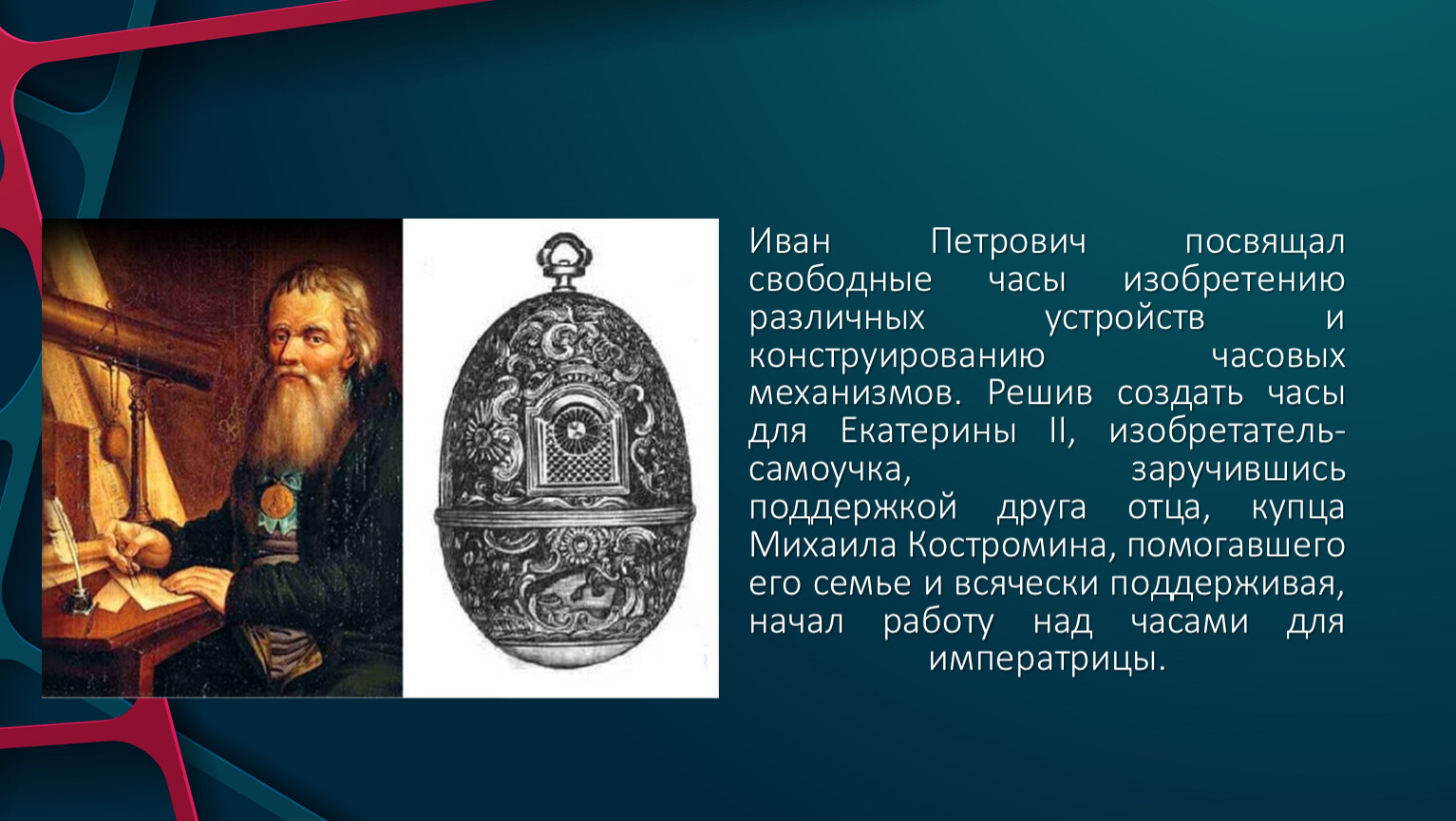 Иван Петрович посвящал свободные часы изобретению различных устройств и конструированию часовых механизмов. Решив создать часы для Екатерины II, изобретатель-самоучка, заручившись поддержкой друга отца, купца Михаила Костромина, помогавшего его семье и всячески поддерживая, начал работу над часами для императрицы.